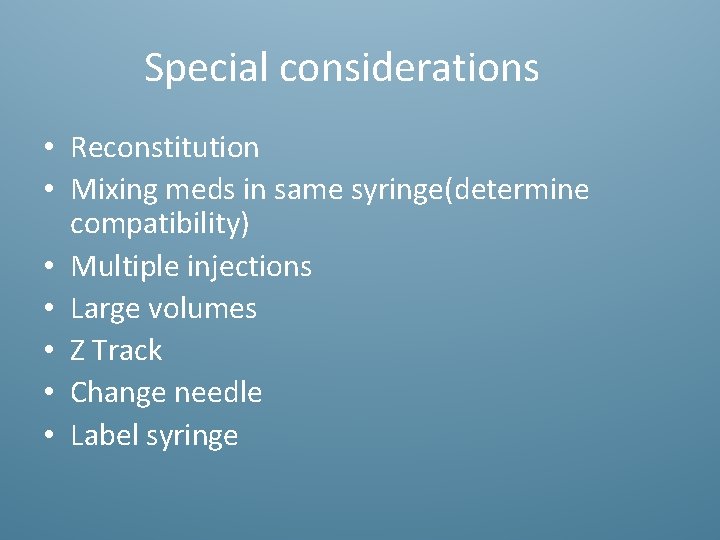 Special considerations

• Reconstitution
• Mixing meds in same syringe(determine compatibility)
• Multiple injections
• Large volumes
• Z Track
• Change needle
• Label syringe